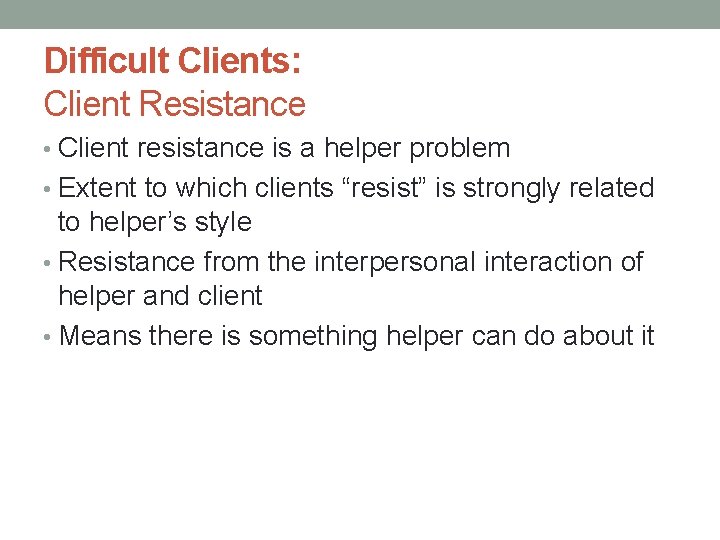 Difficult Clients:
Client Resistance

• Client resistance is a helper problem
• Extent to which clients “resist” is strongly related to helper’s style
• Resistance from the interpersonal interaction of helper and client
• Means there is something helper can do about it